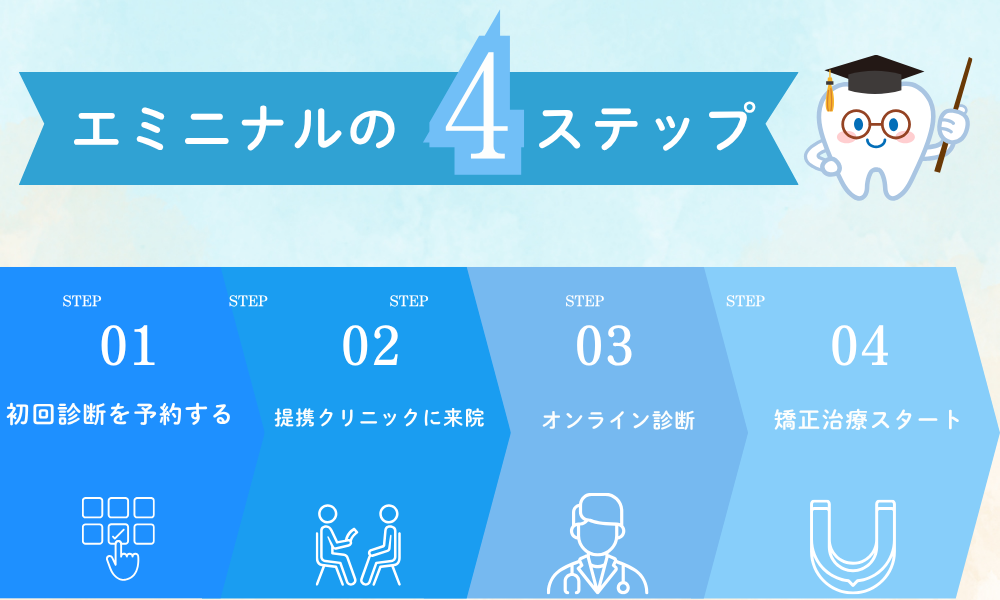 エミニナルの 4 ステップ

STEP
01
初回診断を予約する

STEP

STEP
02
提携クリニックに来院

STEP
03
オンライン診断

STEP
04
矯正治療スタート